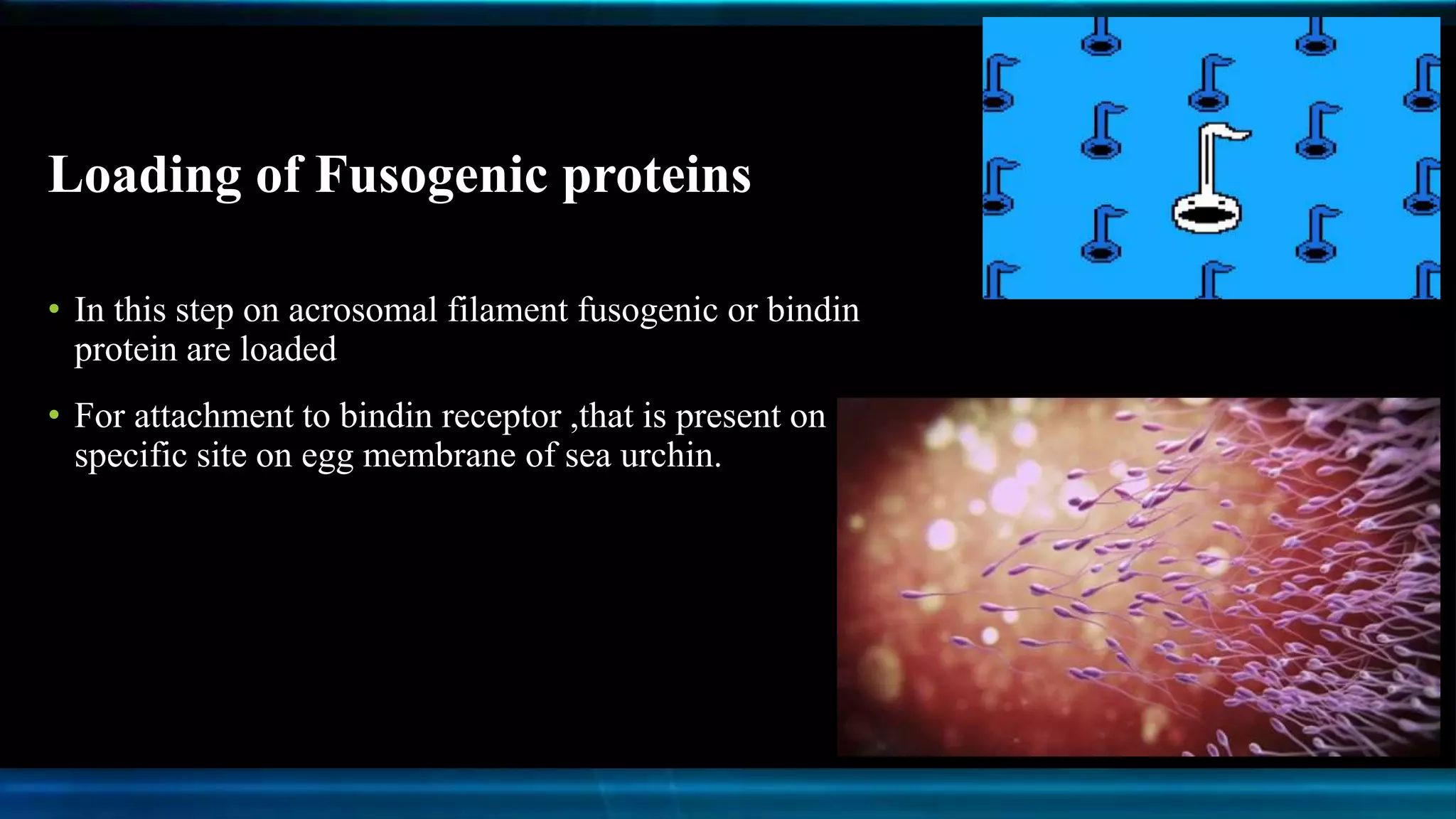 Loading of Fusogenic proteins

• In this step on acrosomal filament fusogenic or bindin protein are loaded

• For attachment to bindin receptor ,that is present on specific site on egg membrane of sea urchin.